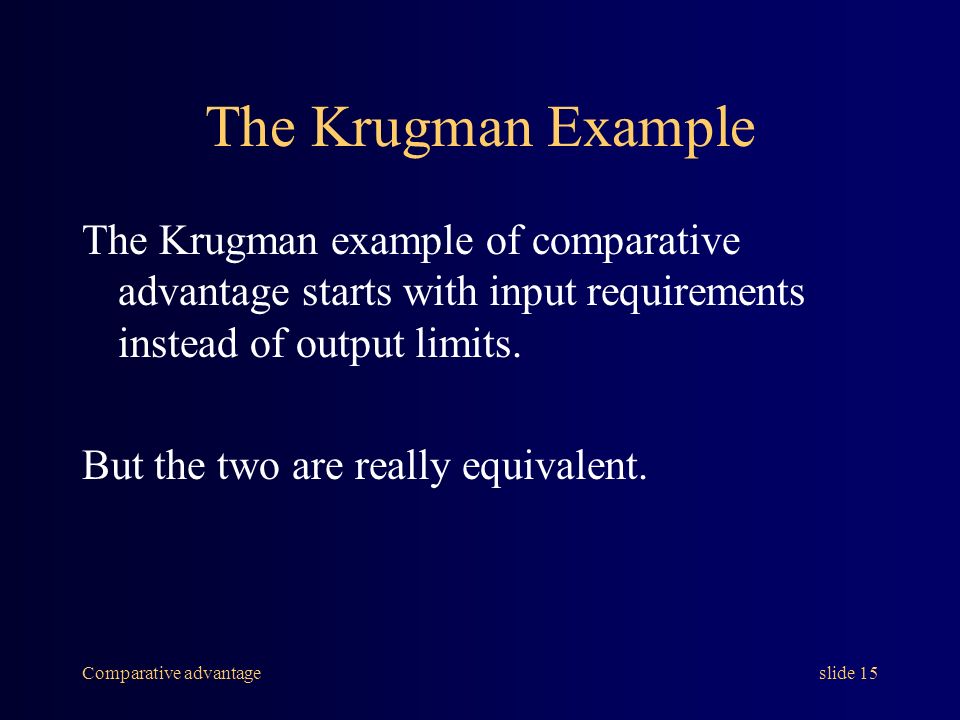 The Krugman Example

The Krugman example of comparative advantage starts with input requirements instead of output limits.

But the two are really equivalent.

Comparative advantage

slide 15